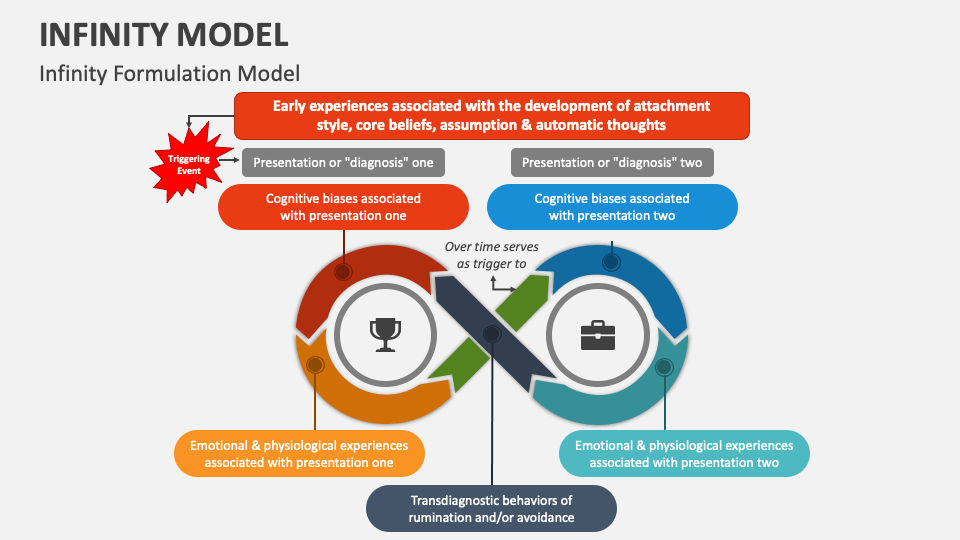 INFINITY MODEL

Infinity Formulation Model

Early experiences associated with the development of attachment style, core beliefs, assumption & automatic thoughts

Triggering Event

Presentation or "diagnosis" one

Presentation or "diagnosis" two

Cognitive biases associated with presentation one

Cognitive biases associated with presentation two

Over time serves as trigger to

Emotional & physiological experiences associated with presentation one

Emotional & physiological experiences associated with presentation two

Transdiagnostic behaviors of rumination and/or avoidance